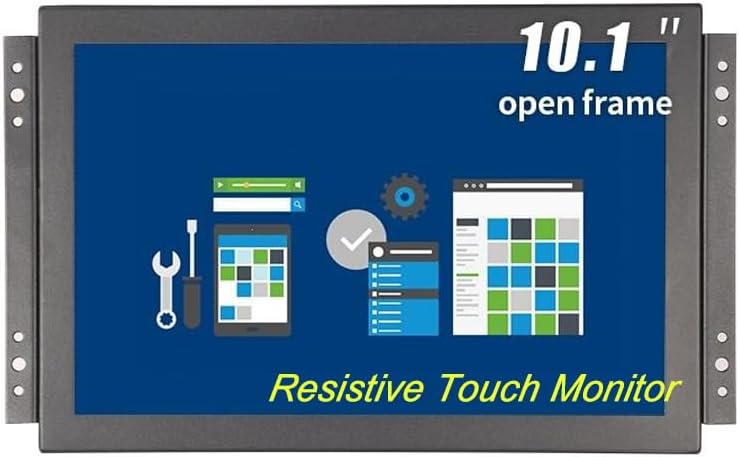 10.1 "
open frame

Resistive Touch Monitor